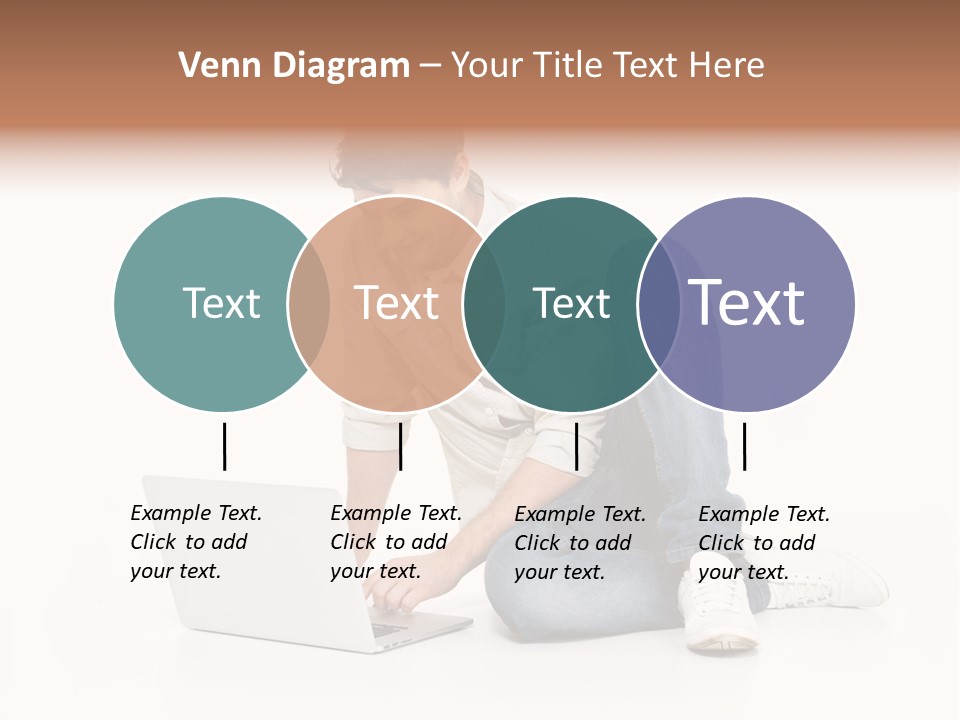 Venn Diagram – Your Title Text Here

Text

Text

Text

Text

Example Text. Click to add your text.

Example Text. Click to add your text.

Example Text. Click to add your text.

Example Text. Click to add your text.